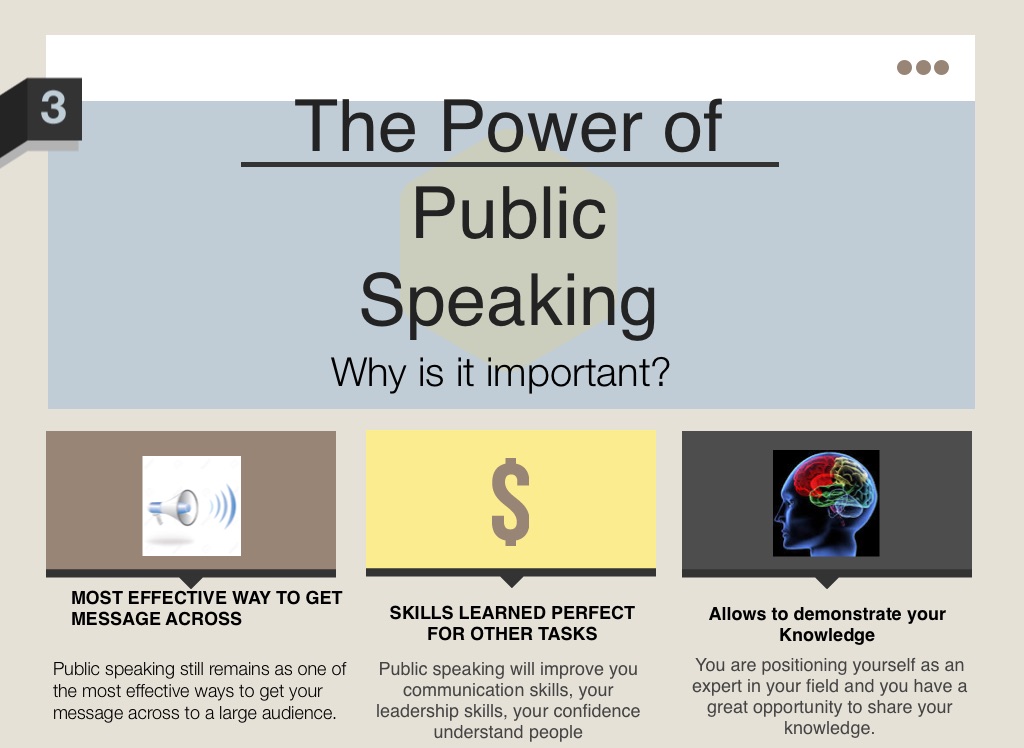 3

The Power of Public Speaking

Why is it important?

$

MOST EFFECTIVE WAY TO GET MESSAGE ACROSS

Public speaking still remains as one of the most effective ways to get your message across to a large audience.

SKILLS LEARNED PERFECT FOR OTHER TASKS

Public speaking will improve you communication skills, your leadership skills, your confidence understand people

Allows to demonstrate your Knowledge

You are positioning yourself as an expert in your field and you have a great opportunity to share your knowledge.